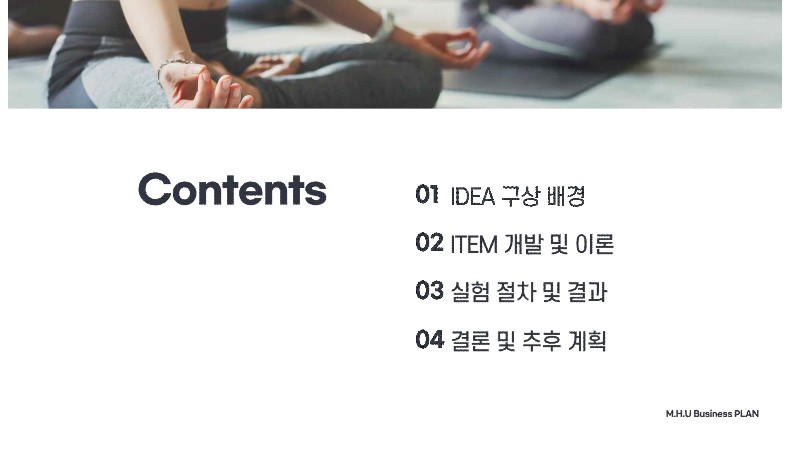 Contents

01 IDEA 구상 배경

02 ITEM 개발 및 이론

03 실험 절차 및 결과

04 결론 및 추후 계획

M.H.U Business PLAN